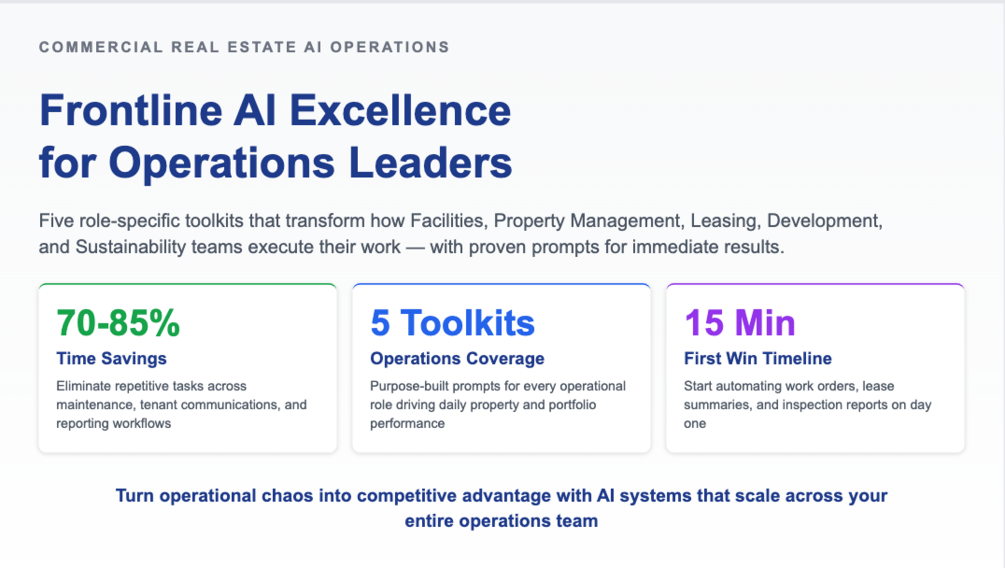 COMMERCIAL REAL ESTATE AI OPERATIONS

Frontline AI Excellence for Operations Leaders

Five role-specific toolkits that transform how Facilities, Property Management, Leasing, Development, and Sustainability teams execute their work — with proven prompts for immediate results.

70-85%
Time Savings
Eliminate repetitive tasks across maintenance, tenant communications, and reporting workflows

5 Toolkits
Operations Coverage
Purpose-built prompts for every operational role driving daily property and portfolio performance

15 Min
First Win Timeline
Start automating work orders, lease summaries, and inspection reports on day one

Turn operational chaos into competitive advantage with AI systems that scale across your entire operations team